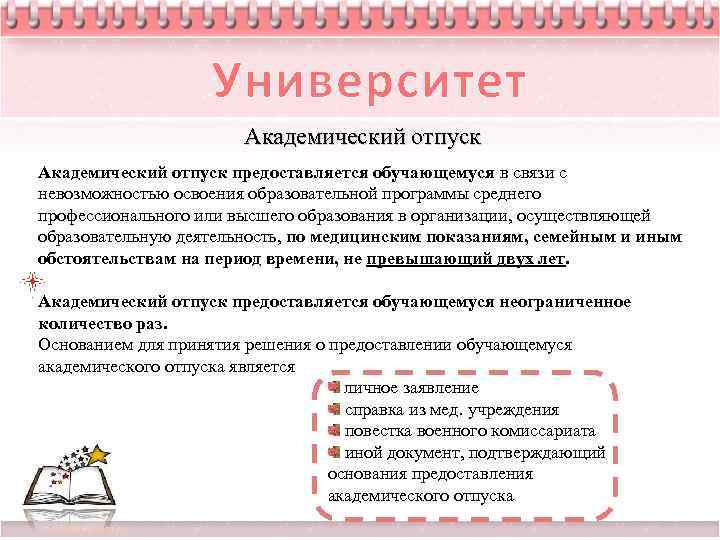 Университет

Академический отпуск

Академический отпуск предоставляется обучающемуся в связи с невозможностью освоения образовательной программы среднего профессионального или высшего образования в организации, осуществляющей образовательную деятельность, по медицинским показаниям, семейным и иным обстоятельствам на период времени, не превышающий двух лет.

Академический отпуск предоставляется обучающемуся неограниченное количество раз.
Основанием для принятия решения о предоставлении обучающемуся академического отпуска является

личное заявление
справка из мед. учреждения
повестка военного комиссариата
иной документ, подтверждающий основания предоставления академического отпуска